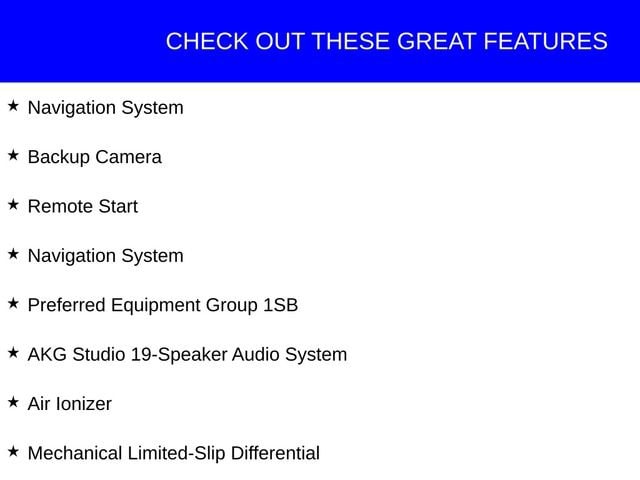 CHECK OUT THESE GREAT FEATURES

★ Navigation System

★ Backup Camera

★ Remote Start

★ Navigation System

★ Preferred Equipment Group 1SB

★ AKG Studio 19-Speaker Audio System

★ Air Ionizer

★ Mechanical Limited-Slip Differential